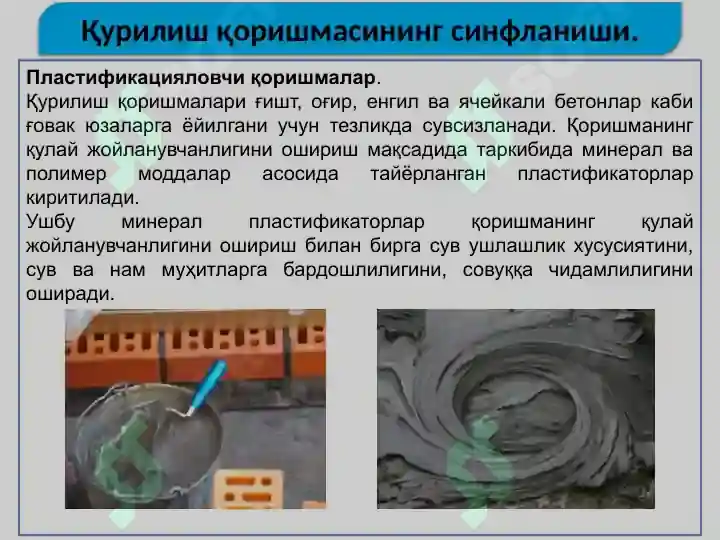 Қурилиш қоришмасининг синфланиши.

Пластификацияловчи қоришмалар.
Қурилиш қоришмалари ғишт, оғир, енгил ва ячейкали бетонлар каби ғовак юзаларга ёйилгани учун тезликда сувсизланади. Қоришманинг қулай жойланувчанлигини ошириш мақсадида таркибида минерал ва полимер моддалар асосида тайёрланган пластификаторлар киритилади.
Ушбу минерал пластификаторлар қоришманинг қулай жойланувчанлигини ошириш билан бирга сув ушлашлик хусусиятини, сув ва нам муҳитларга бардошлилигини, совуққа чидамлилигини оширади.